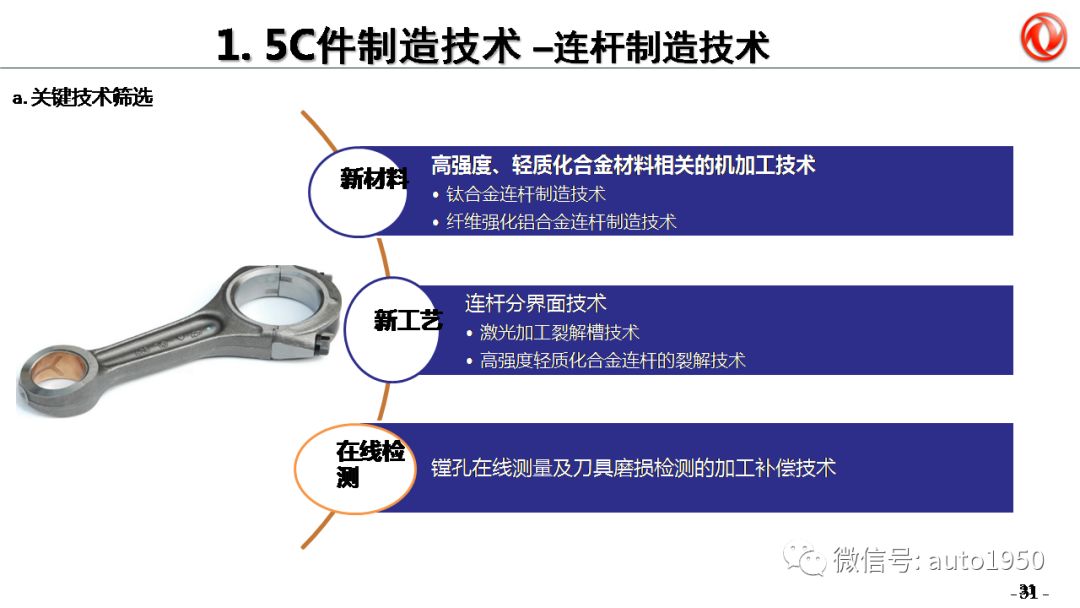 1. 5C件制造技术 –连杆制造技术

a. 关键技术筛选

新材料

高强度、轻质化合金材料相关的机加工技术
• 钛合金连杆制造技术
• 纤维强化铝合金连杆制造技术

新工艺

连杆分界面技术
• 激光加工裂解槽技术
• 高强度轻质化合金连杆的裂解技术

在线检测

镗孔在线测量及刀具磨损检测的加工补偿技术

微信号: auto1950

- 31 -